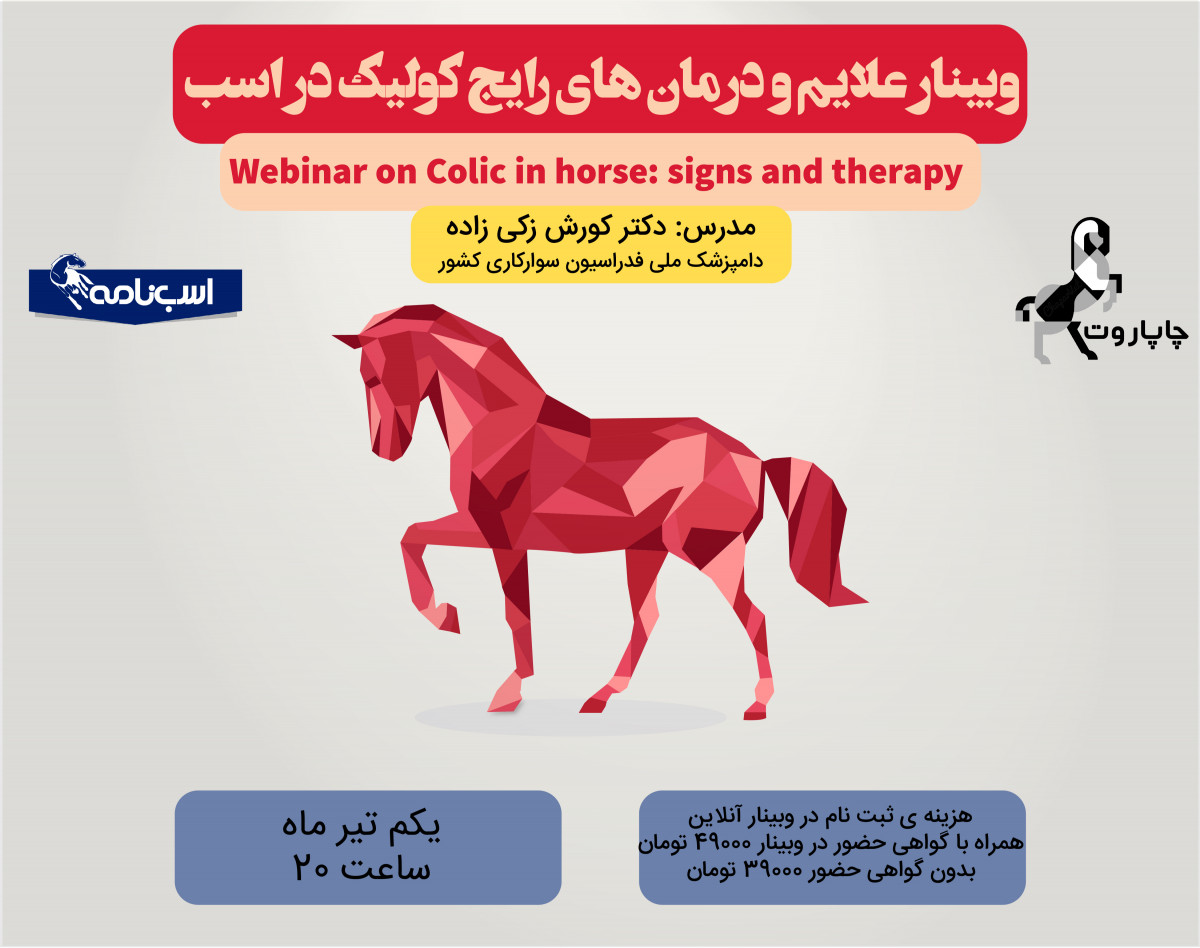 وبینار علایم و درمان های رایج کولیک در اسب

Webinar on Colic in horse: signs and therapy

مدرس: دکتر کورش زکی زاده
دامپزشک ملی فدراسیون سوارکاری کشور

اسب نامه

چاپاروت

هزینه ی ثبت نام در وبینار آنلاین
همراه با گواهی حضور در وبینار ۴۹۰۰۰ تومان
بدون گواهی حضور ۳۹۰۰۰ تومان

یکم تیر ماه
ساعت ۲۰